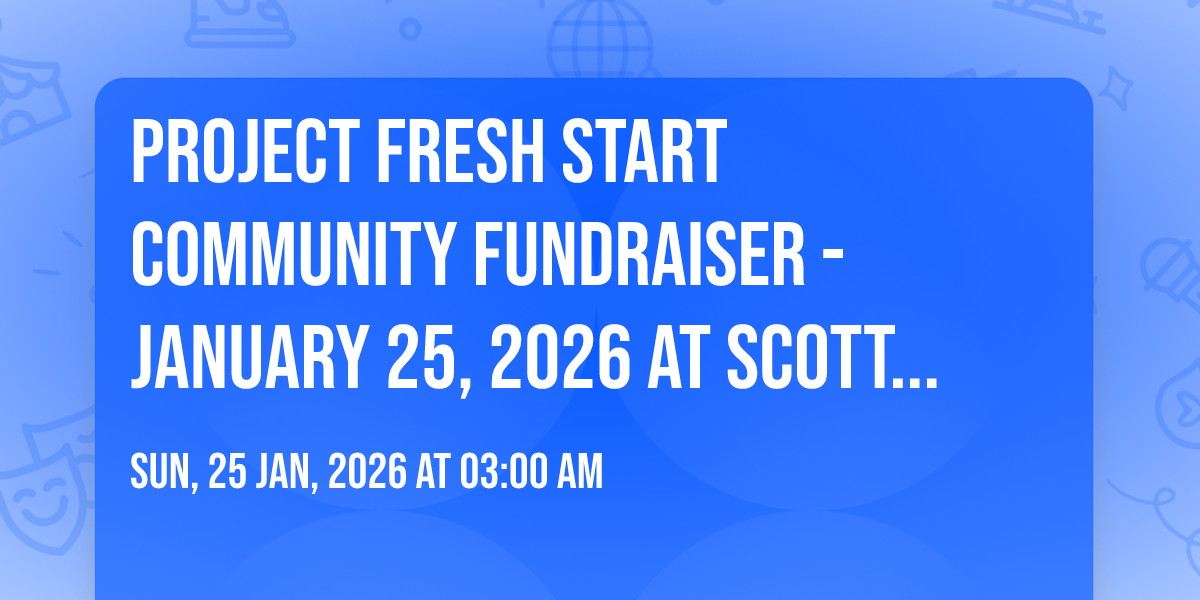 PROJECT FRESH START COMMUNITY FUNDRAISER - JANUARY 25, 2026 AT SCOTT...

SUN, 25 JAN, 2026 AT 03:00 AM